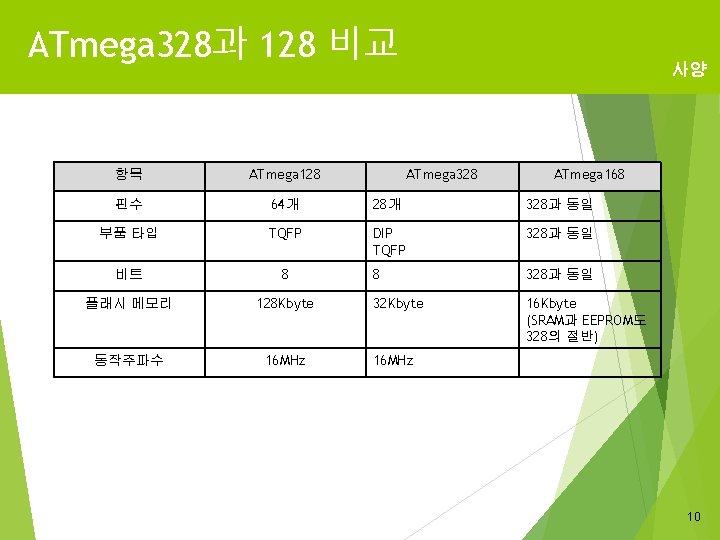 ATmega328과 128 비교

사양

| 항목 | ATmega128 | ATmega328 | ATmega168 |
|---|---|---|---|
| 핀수 | 64개 | 28개 | 328과 동일 |
| 부품 타입 | TQFP | DIP TQFP | 328과 동일 |
| 비트 | 8 | 8 | 328과 동일 |
| 플래시 메모리 | 128Kbyte | 32Kbyte | 16Kbyte (SRAM과 EEPROM도 328의 절반) |
| 동작주파수 | 16MHz | 16MHz | |

10